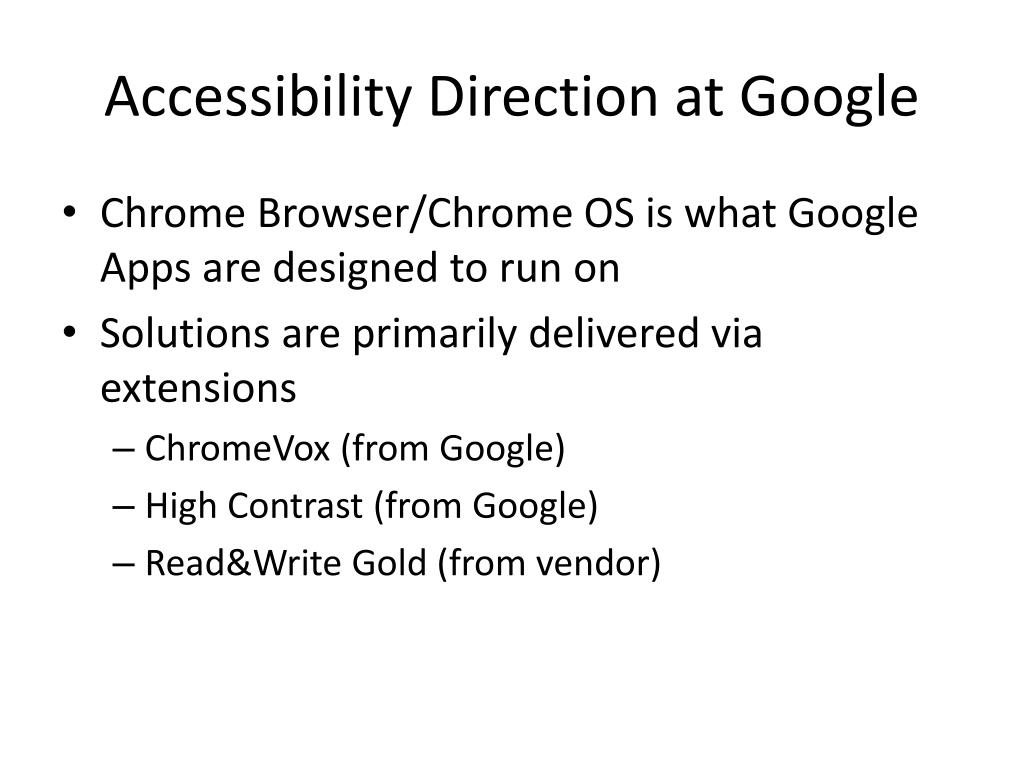 Accessibility Direction at Google

• Chrome Browser/Chrome OS is what Google Apps are designed to run on
• Solutions are primarily delivered via extensions
– ChromeVox (from Google)
– High Contrast (from Google)
– Read&Write Gold (from vendor)